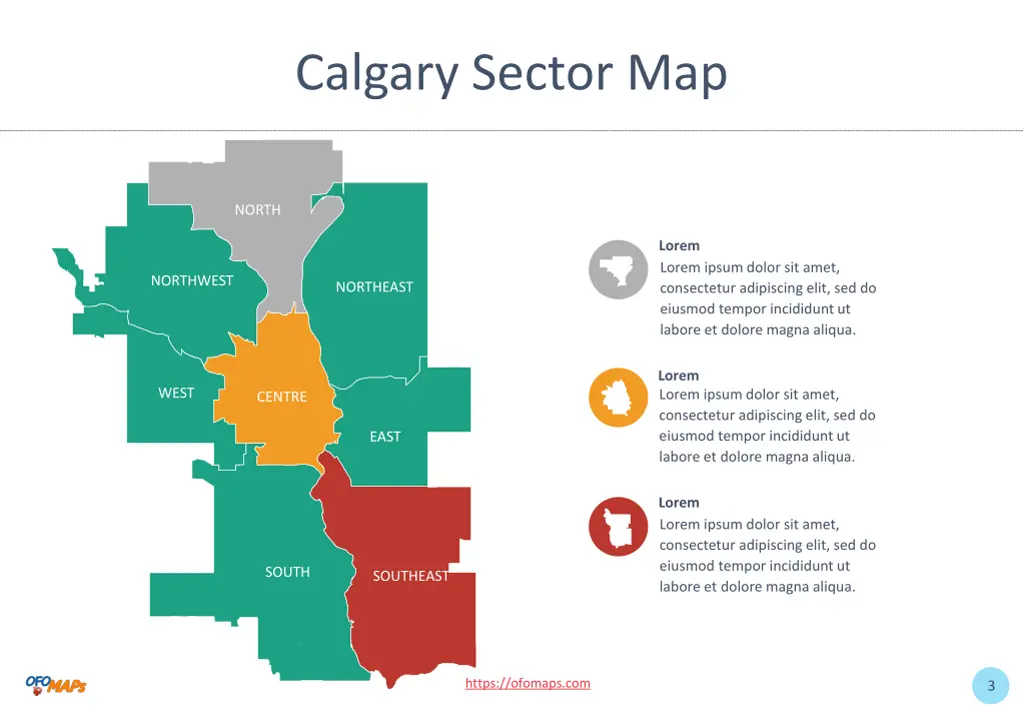 Calgary Sector Map

NORTH
NORTHWEST
NORTHEAST
WEST
CENTRE
EAST
SOUTH
SOUTHEAST

Lorem
Lorem ipsum dolor sit amet, consectetur adipiscing elit, sed do eiusmod tempor incididunt ut labore et dolore magna aliqua.

Lorem
Lorem ipsum dolor sit amet, consectetur adipiscing elit, sed do eiusmod tempor incididunt ut labore et dolore magna aliqua.

Lorem
Lorem ipsum dolor sit amet, consectetur adipiscing elit, sed do eiusmod tempor incididunt ut labore et dolore magna aliqua.

OFOMAPs
https://ofomaps.com
3